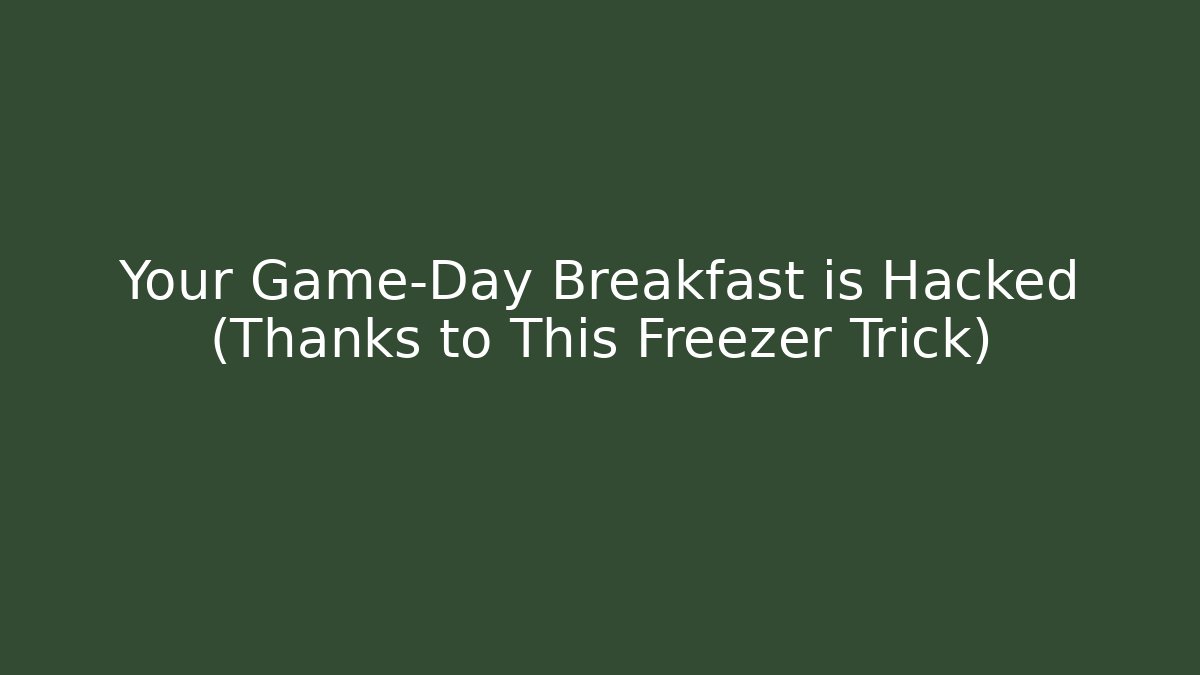 Your Game-Day Breakfast is Hacked (Thanks to This Freezer Trick)